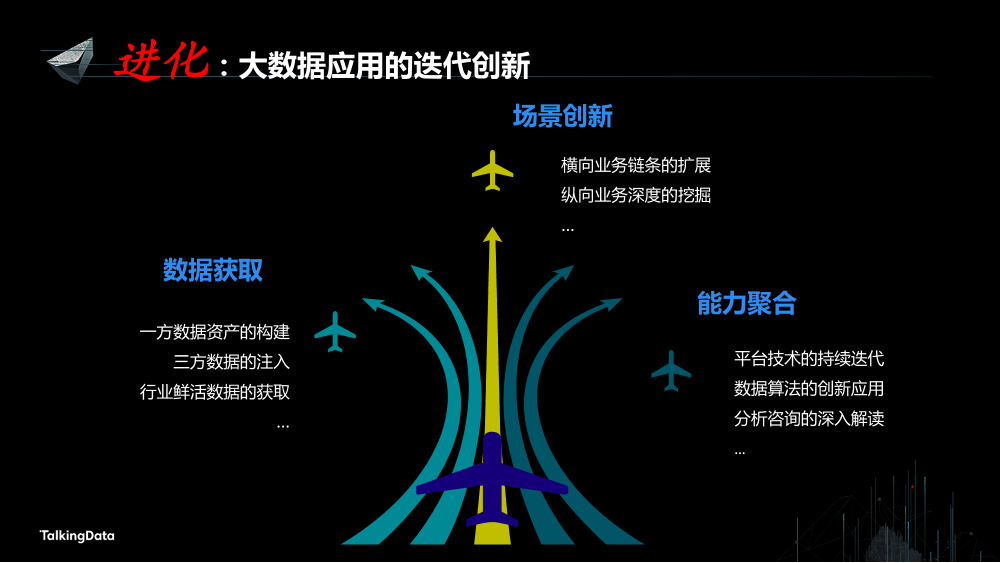 进化：大数据应用的迭代创新

场景创新

横向业务链条的扩展
纵向业务深度的挖掘
...

数据获取

一方数据资产的构建
三方数据的注入
行业鲜活数据的获取
...

能力聚合

平台技术的持续迭代
数据算法的创新应用
分析咨询的深入解读
...

TalkingData